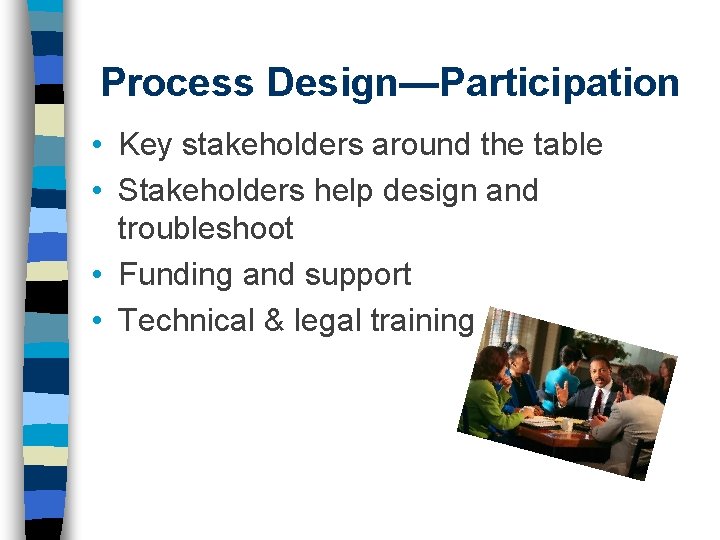 Process Design—Participation

• Key stakeholders around the table
• Stakeholders help design and troubleshoot
• Funding and support
• Technical & legal training